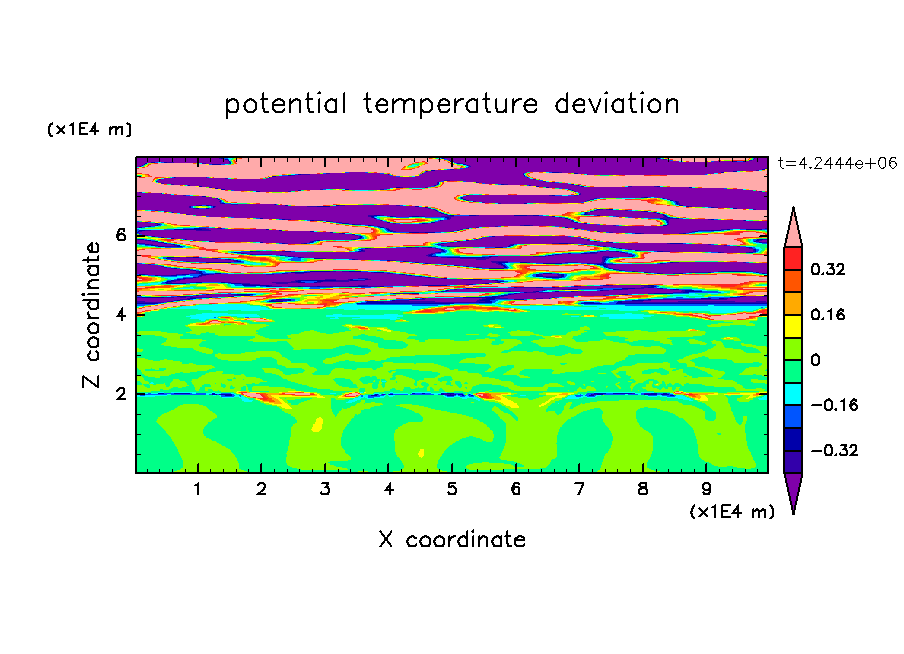 potential temperature deviation

(x1E4 m)

t=4.2444e+06

Z coordinate

6

4

2

0.32

0.16

0

−0.16

−0.32

1 2 3 4 5 6 7 8 9

(x1E4 m)

X coordinate